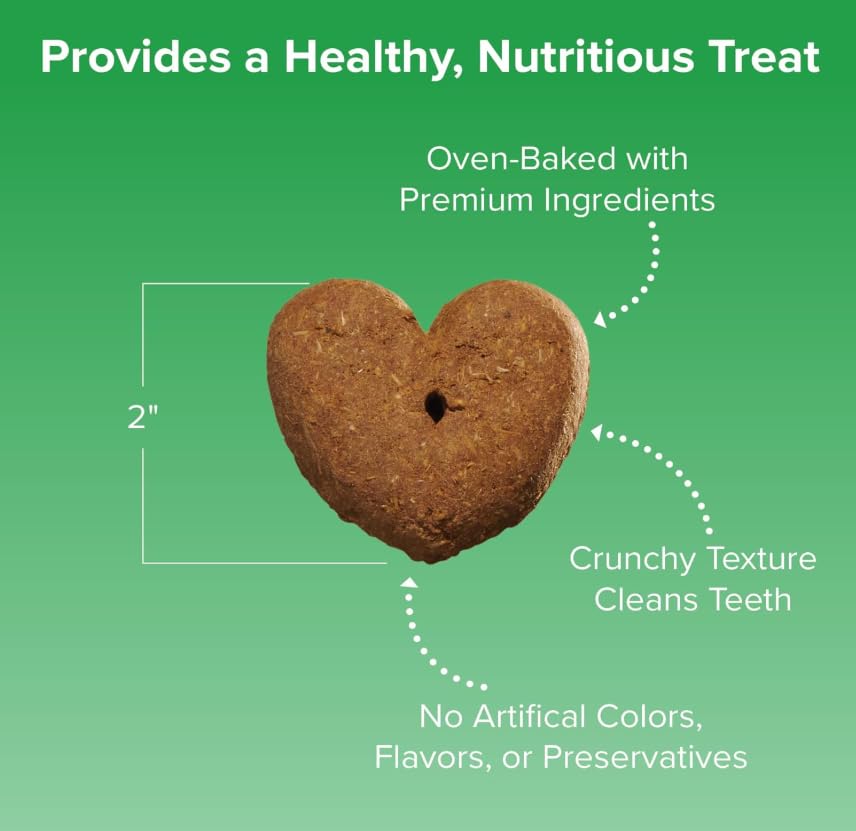 Provides a Healthy, Nutritious Treat

Oven-Baked with Premium Ingredients

2"

Crunchy Texture Cleans Teeth

No Artifical Colors, Flavors, or Preservatives